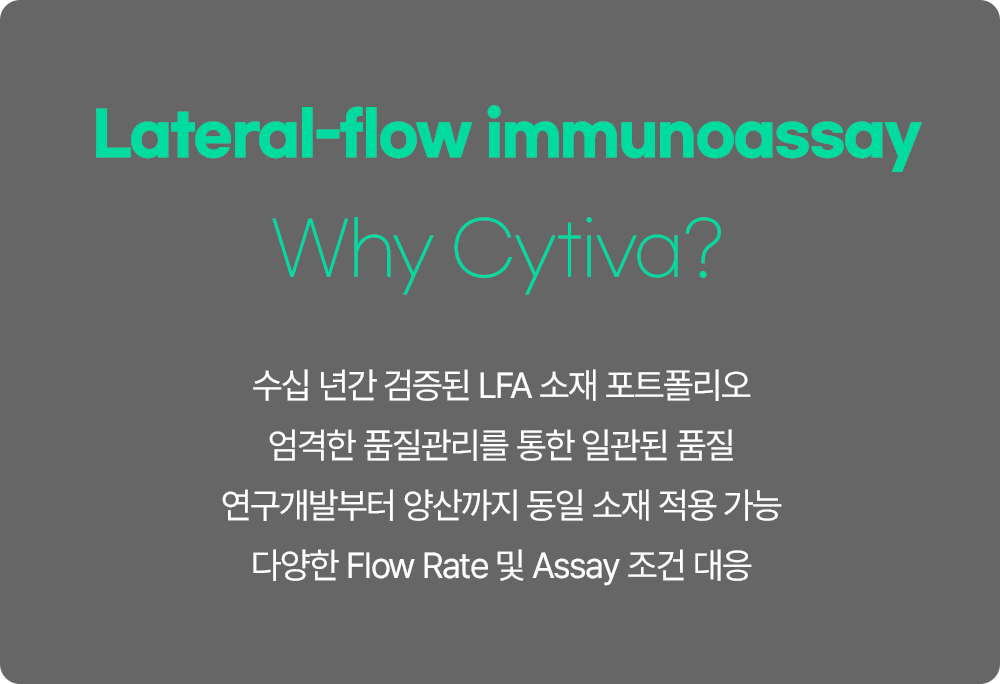 Lateral-flow immunoassay

Why Cytiva?

수십 년간 검증된 LFA 소재 포트폴리오

엄격한 품질관리를 통한 일관된 품질

연구개발부터 양산까지 동일 소재 적용 가능

다양한 Flow Rate 및 Assay 조건 대응